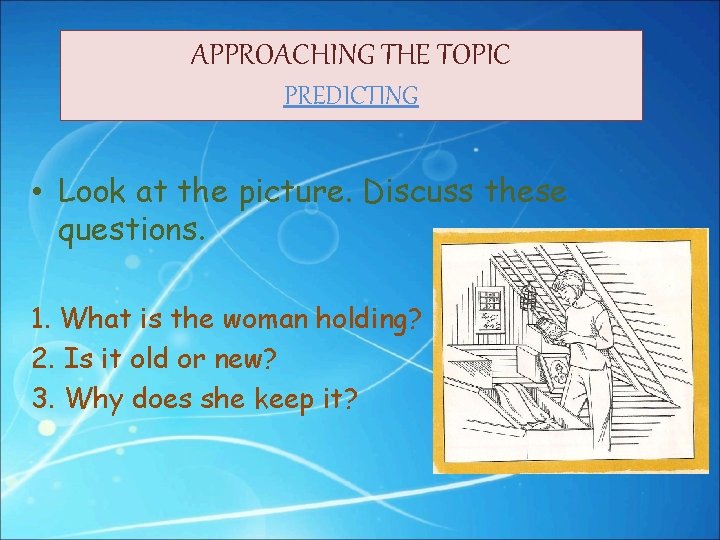 APPROACHING THE TOPIC
PREDICTING

• Look at the picture. Discuss these questions.

1. What is the woman holding?
2. Is it old or new?
3. Why does she keep it?